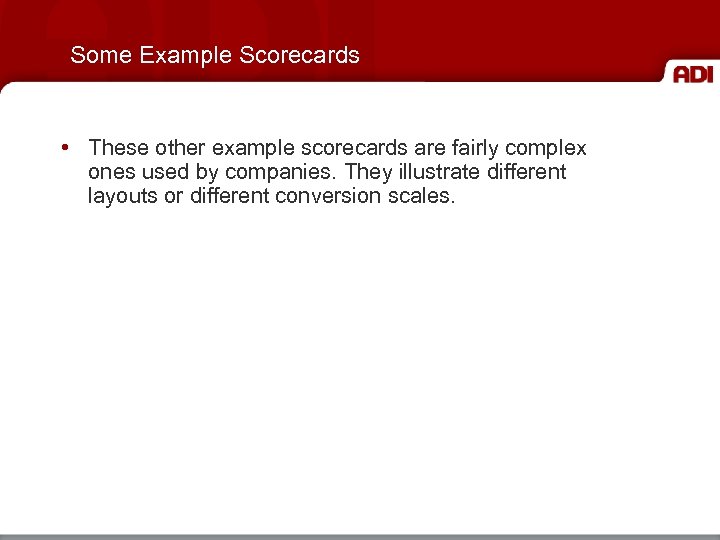 Some Example Scorecards

ADI

• These other example scorecards are fairly complex ones used by companies. They illustrate different layouts or different conversion scales.